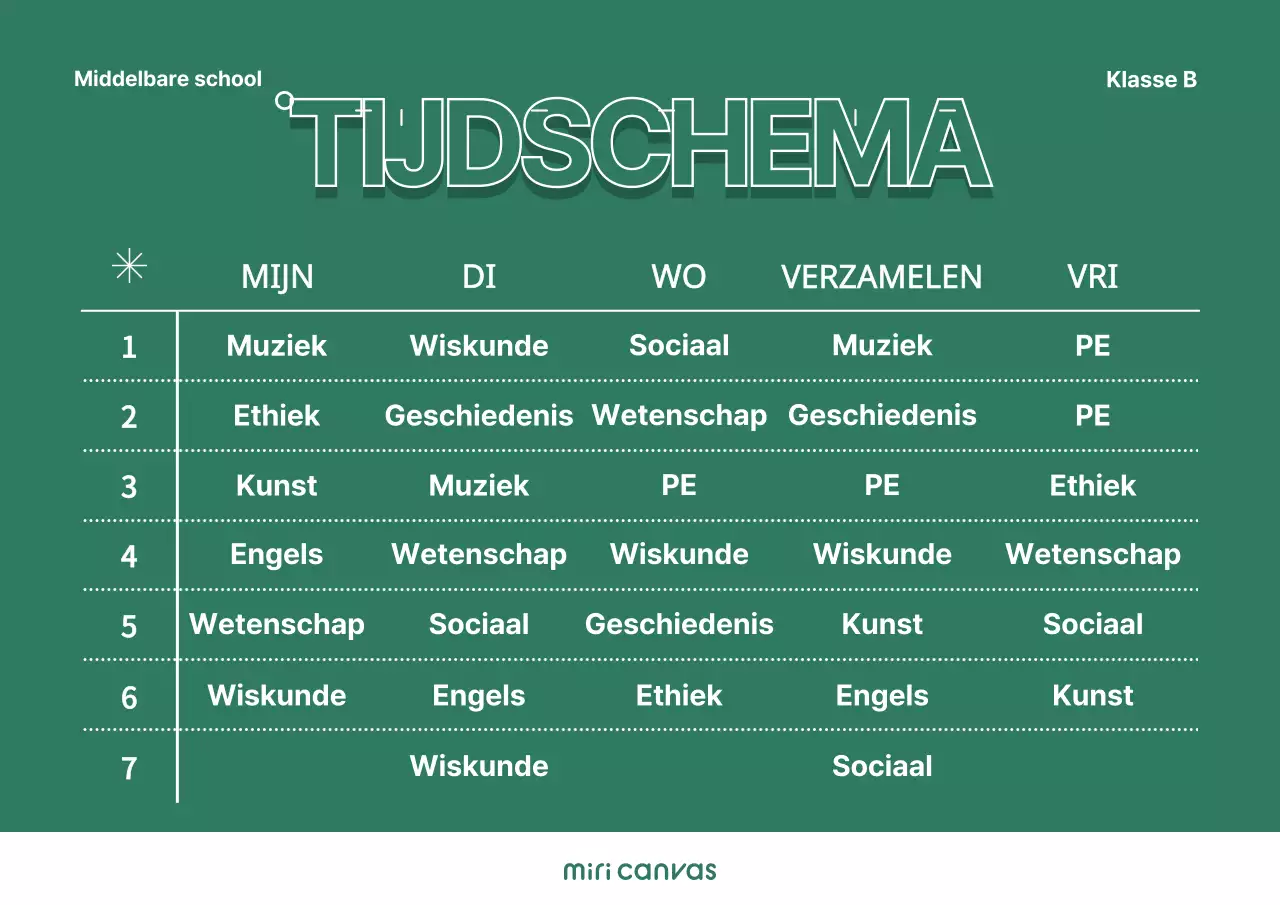 Middelbare school

Klasse B

TIJDSCHEMA

| | MIJN | DI | WO | VERZAMELEN | VRI |
|---|---|---|---|---|---|
| 1 | Muziek | Wiskunde | Sociaal | Muziek | PE |
| 2 | Ethiek | Geschiedenis | Wetenschap | Geschiedenis | PE |
| 3 | Kunst | Muziek | PE | PE | Ethiek |
| 4 | Engels | Wetenschap | Wiskunde | Wiskunde | Wetenschap |
| 5 | Wetenschap | Sociaal | Geschiedenis | Kunst | Sociaal |
| 6 | Wiskunde | Engels | Ethiek | Engels | Kunst |
| 7 | | Wiskunde | | Sociaal | |

miri canvas